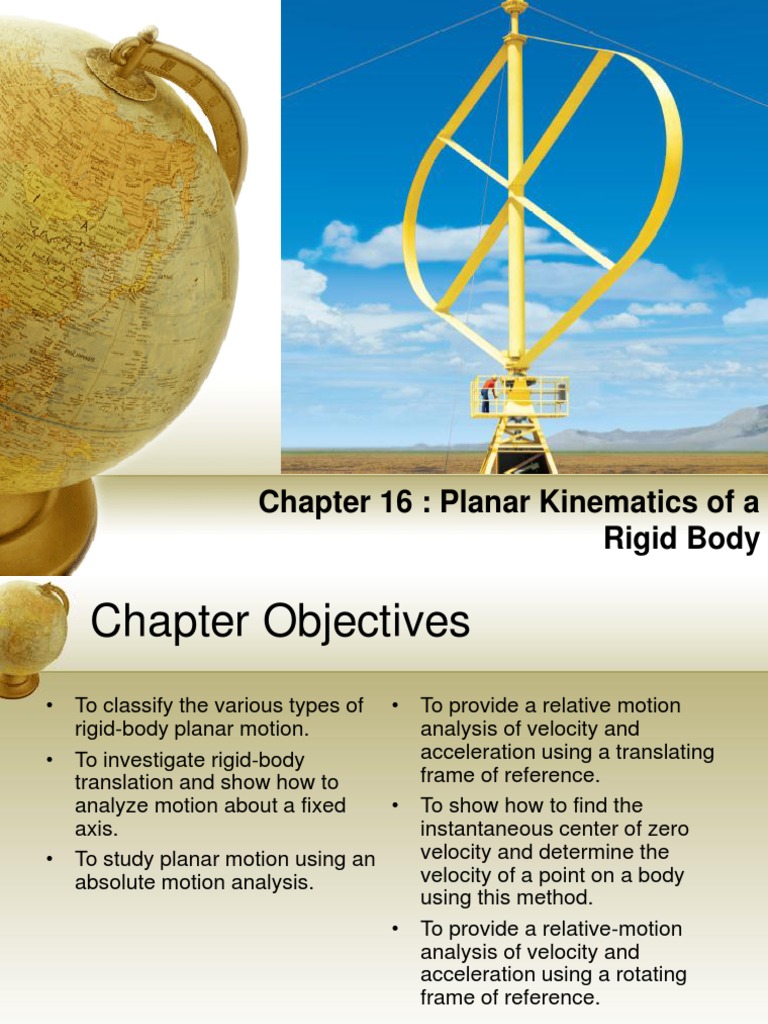 Chapter 16 : Planar Kinematics of a Rigid Body

Chapter Objectives

• To classify the various types of rigid-body planar motion.
• To investigate rigid-body translation and show how to analyze motion about a fixed axis.
• To study planar motion using an absolute motion analysis.

• To provide a relative motion analysis of velocity and acceleration using a translating frame of reference.
• To show how to find the instantaneous center of zero velocity and determine the velocity of a point on a body using this method.
• To provide a relative-motion analysis of velocity and acceleration using a rotating frame of reference.